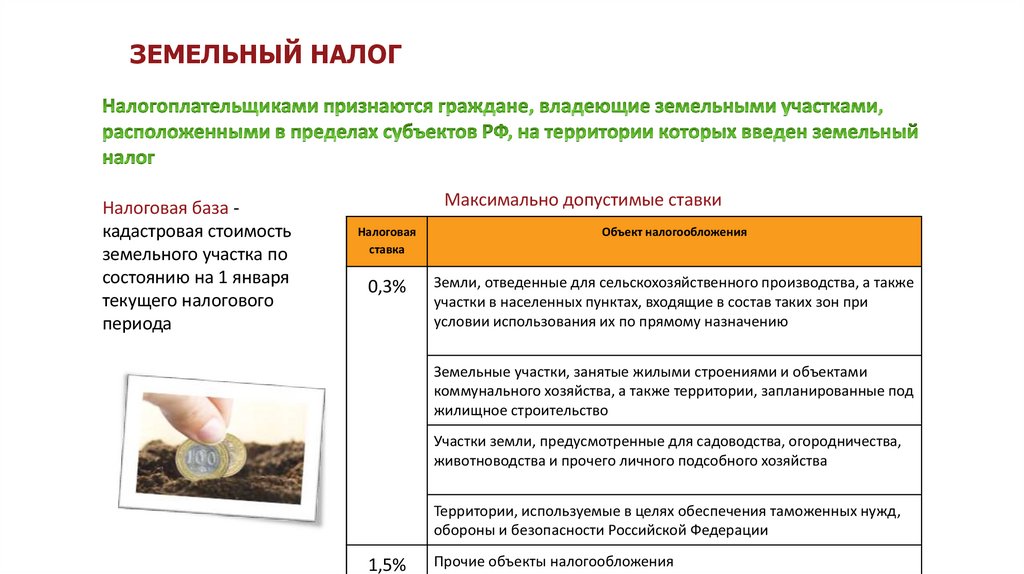 ЗЕМЕЛЬНЫЙ НАЛОГ

Налогоплательщиками признаются граждане, владеющие земельными участками, расположенными в пределах субъектов РФ, на территории которых введен земельный налог

Налоговая база - кадастровая стоимость земельного участка по состоянию на 1 января текущего налогового периода

100

Максимально допустимые ставки

| Налоговая ставка | Объект налогообложения |
|---|---|
| 0,3% | Земли, отведенные для сельскохозяйственного производства, а также участки в населенных пунктах, входящие в состав таких зон при условии использования их по прямому назначению |
| | Земельные участки, занятые жилыми строениями и объектами коммунального хозяйства, а также территории, запланированные под жилищное строительство |
| | Участки земли, предусмотренные для садоводства, огородничества, животноводства и прочего личного подсобного хозяйства |
| | Территории, используемые в целях обеспечения таможенных нужд, обороны и безопасности Российской Федерации |
| 1,5% | Прочие объекты налогообложения |